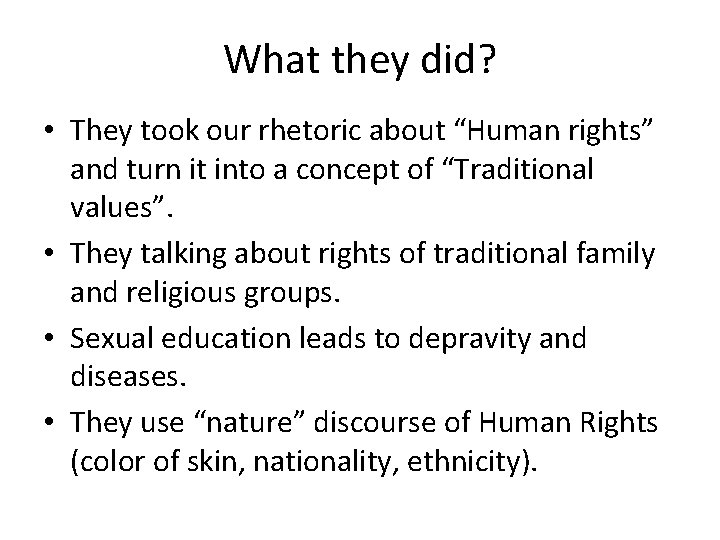 What they did?

• They took our rhetoric about “Human rights” and turn it into a concept of “Traditional values”.
• They talking about rights of traditional family and religious groups.
• Sexual education leads to depravity and diseases.
• They use “nature” discourse of Human Rights (color of skin, nationality, ethnicity).